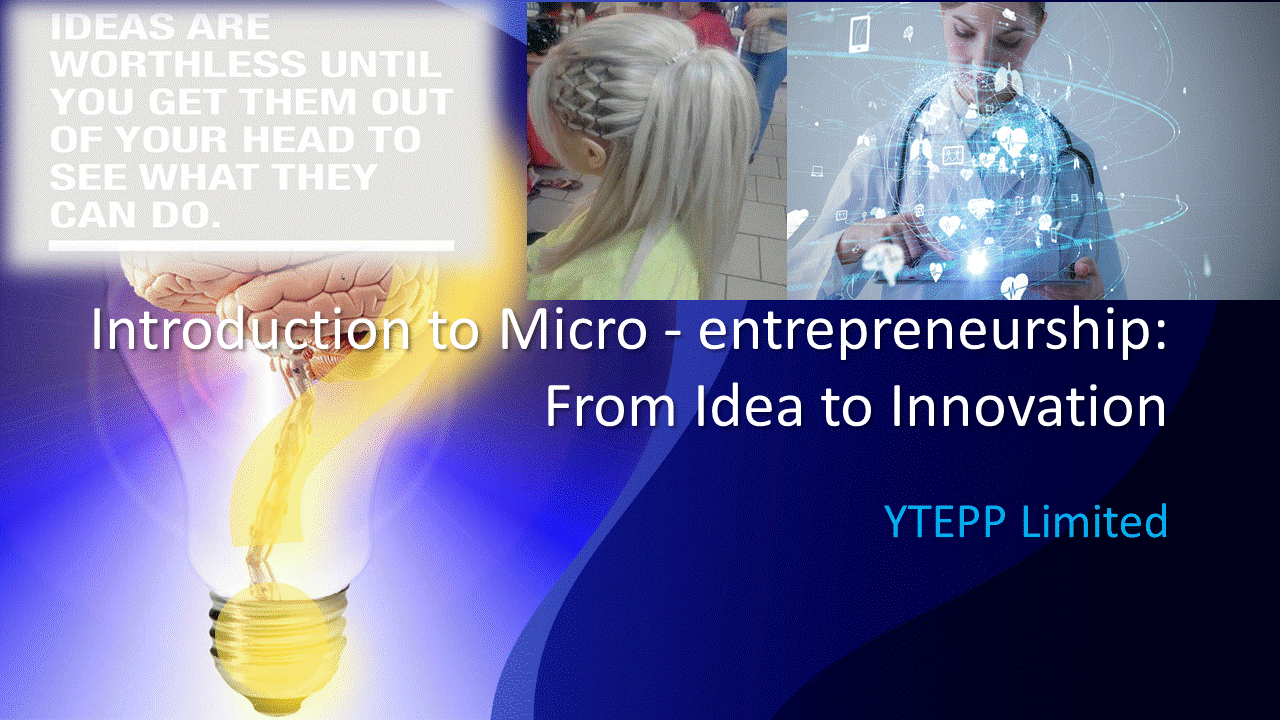 IDEAS ARE WORTHLESS UNTIL YOU GET THEM OUT OF YOUR HEAD TO SEE WHAT THEY CAN DO.

Introduction to Micro - entrepreneurship: From Idea to Innovation

YTEPP Limited